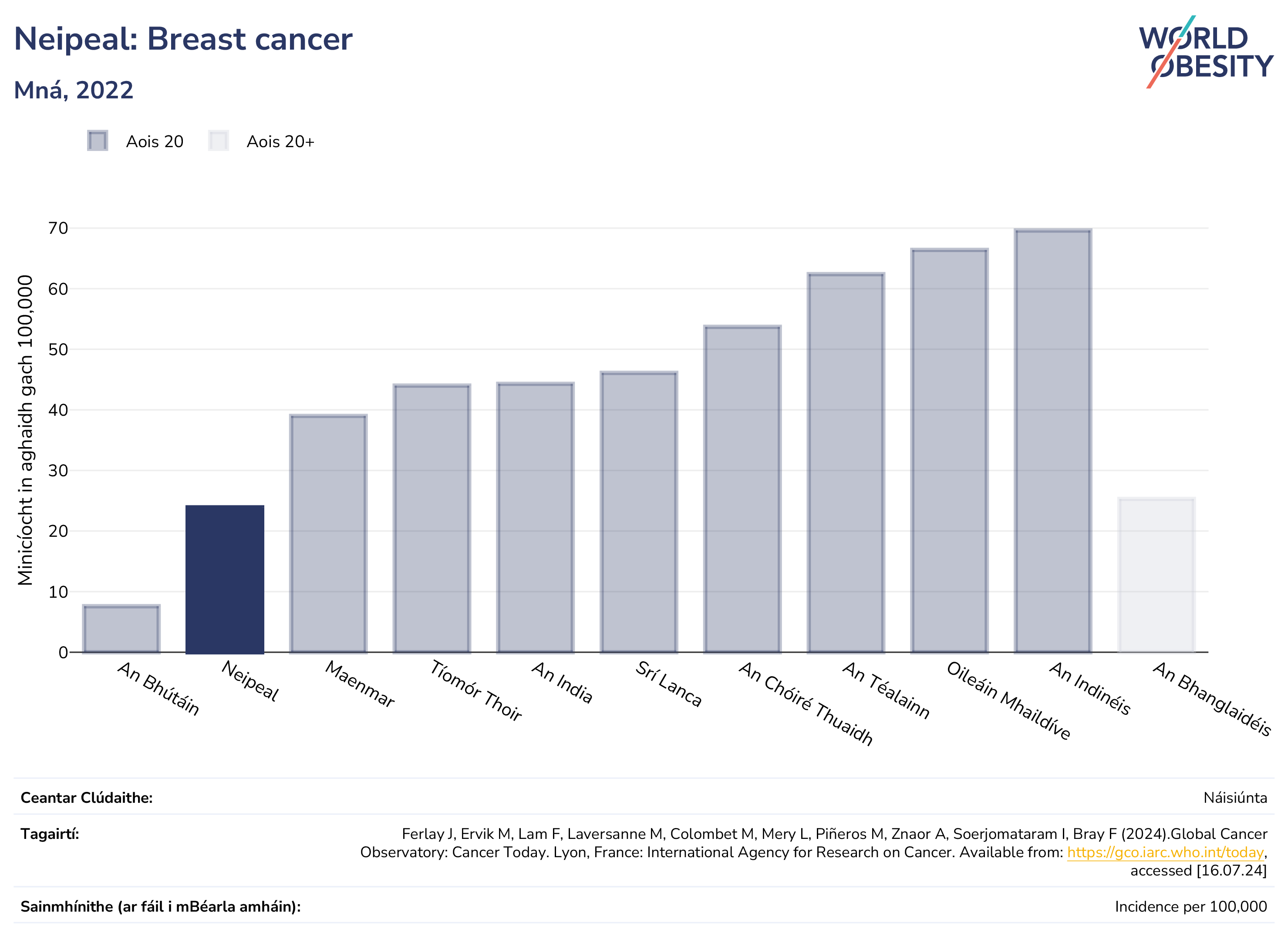 Neipeal: Breast cancer

Mná, 2022

WORLD OBESITY

Aois 20
Aois 20+

Minicíocht in aghaidh gach 100,000

70
60
50
40
30
20
10
0

An Bhútáin
Neipeal
Maenmar
Tíomór Thoir
An India
Srí Lanca
An Chóiré Thuaidh
An Téalainn
Oileáin Mhaildíve
An Indinéis
An Bhanglaidéis

Ceantar Clúdaithe: Náisiúnta

Tagairtí: Ferlay J, Ervik M, Lam F, Laversanne M, Colombet M, Mery L, Piñeros M, Znaor A, Soerjomataram I, Bray F (2024).Global Cancer Observatory: Cancer Today. Lyon, France: International Agency for Research on Cancer. Available from: https://gco.iarc.who.int/today, accessed [16.07.24]

Sainmhínithe (ar fáil i mBéarla amháin): Incidence per 100,000